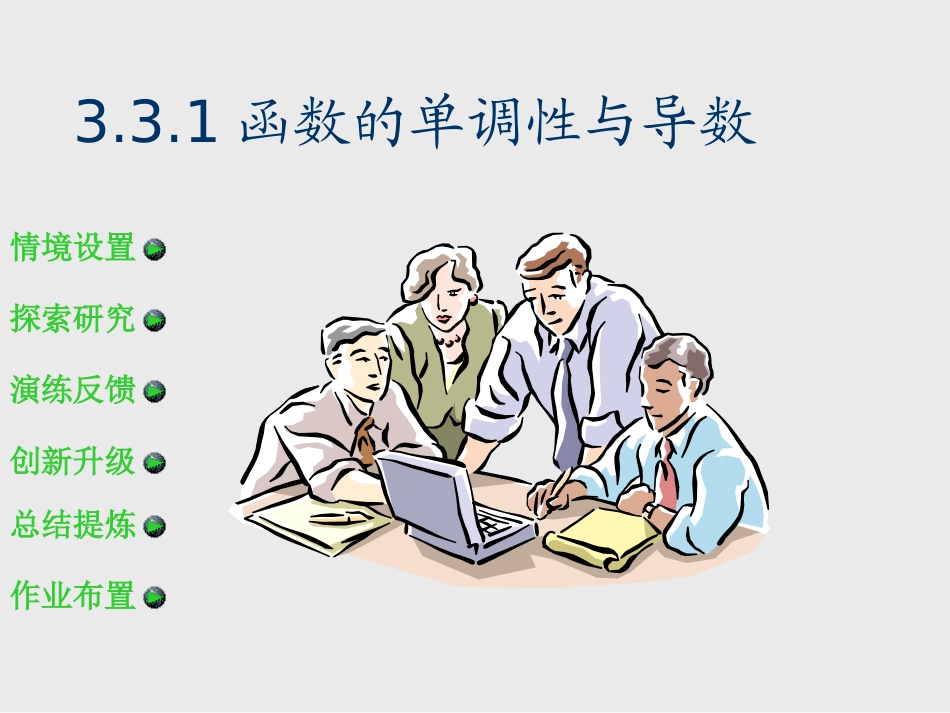 3.3.1 函数的单调性与导数

情境设置

探索研究

演练反馈

创新升级

总结提炼

作业布置